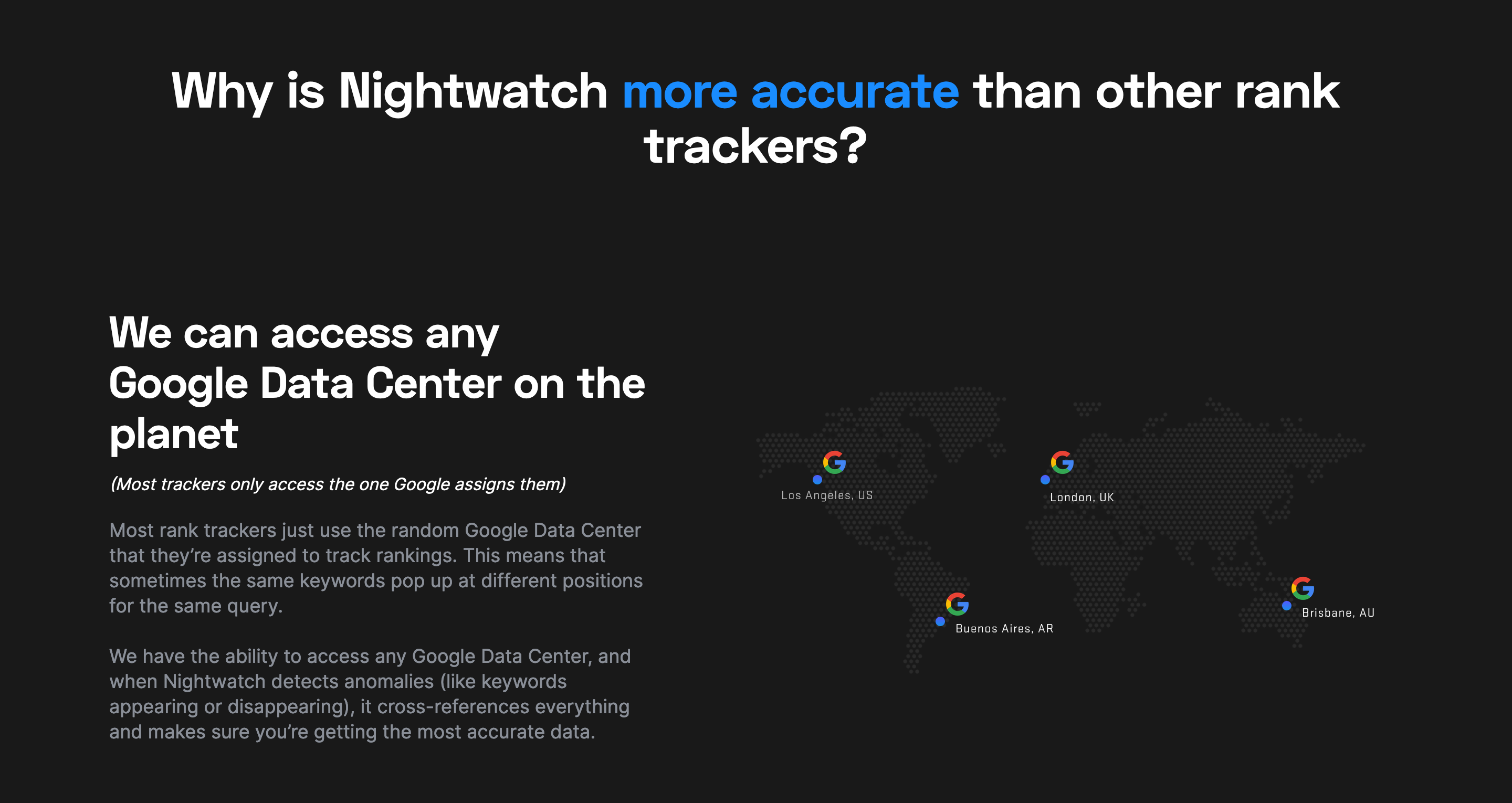 Why is Nightwatch more accurate than other rank trackers?

We can access any Google Data Center on the planet

(Most trackers only access the one Google assigns them)

Most rank trackers just use the random Google Data Center that they're assigned to track rankings. This means that sometimes the same keywords pop up at different positions for the same query.

We have the ability to access any Google Data Center, and when Nightwatch detects anomalies (like keywords appearing or disappearing), it cross-references everything and makes sure you're getting the most accurate data.

Los Angeles, US

London, UK

Buenos Aires, AR

Brisbane, AU